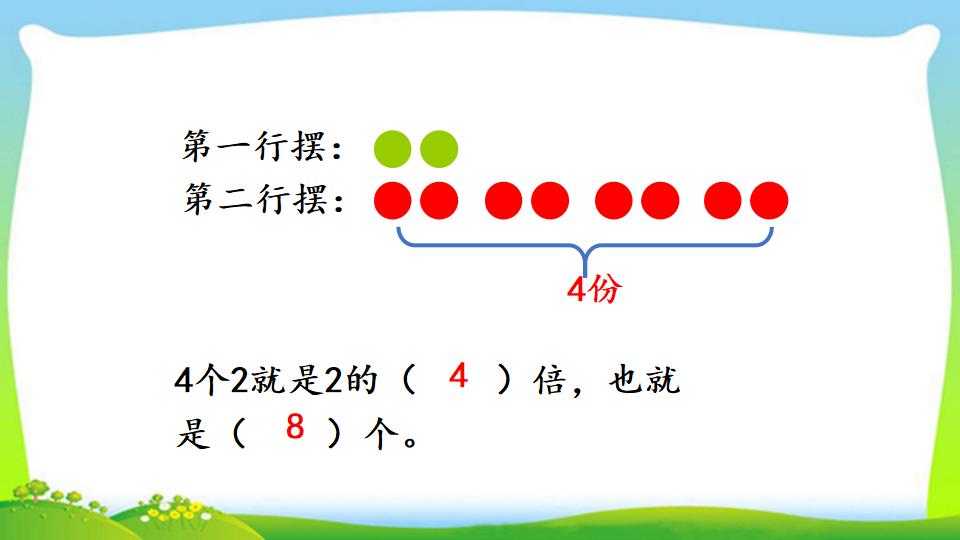 第一行摆：
第二行摆：

4份

4个2就是2的（ 4 ）倍，也就是（ 8 ）个。